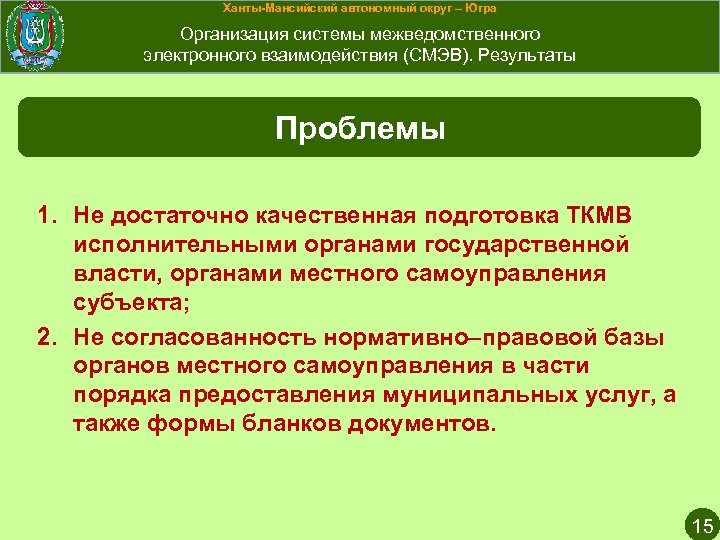 Ханты-Мансийский автономный округ – Югра

Организация системы межведомственного электронного взаимодействия (СМЭВ). Результаты

Проблемы

1. Не достаточно качественная подготовка ТКМВ исполнительными органами государственной власти, органами местного самоуправления субъекта;

2. Не согласованность нормативно–правовой базы органов местного самоуправления в части порядка предоставления муниципальных услуг, а также формы бланков документов.

15